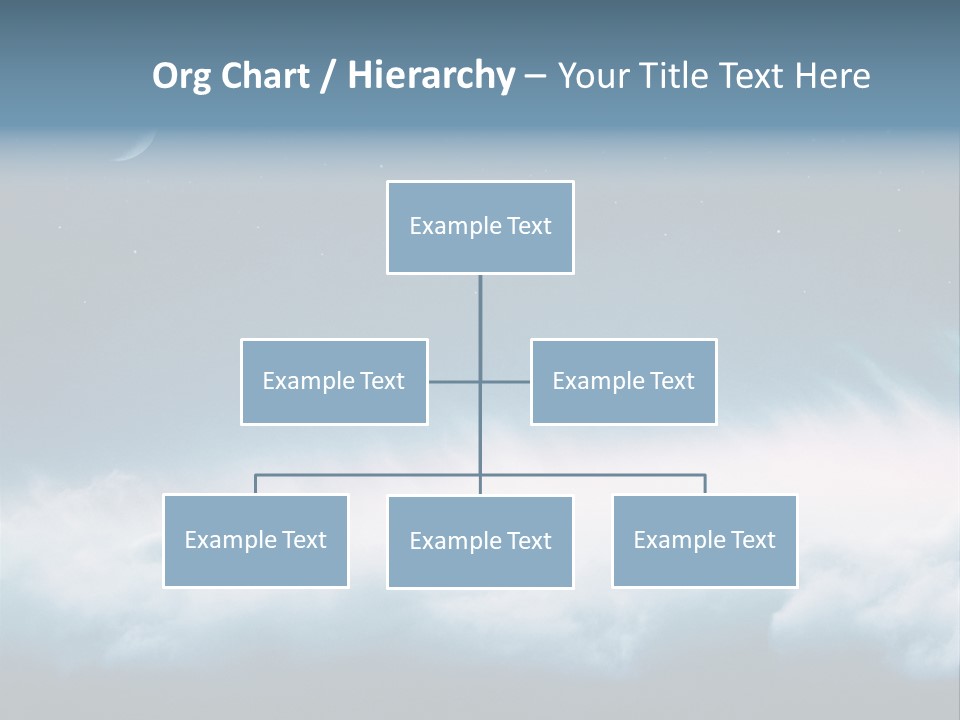 Org Chart / Hierarchy – Your Title Text Here

Example Text

Example Text

Example Text

Example Text

Example Text

Example Text